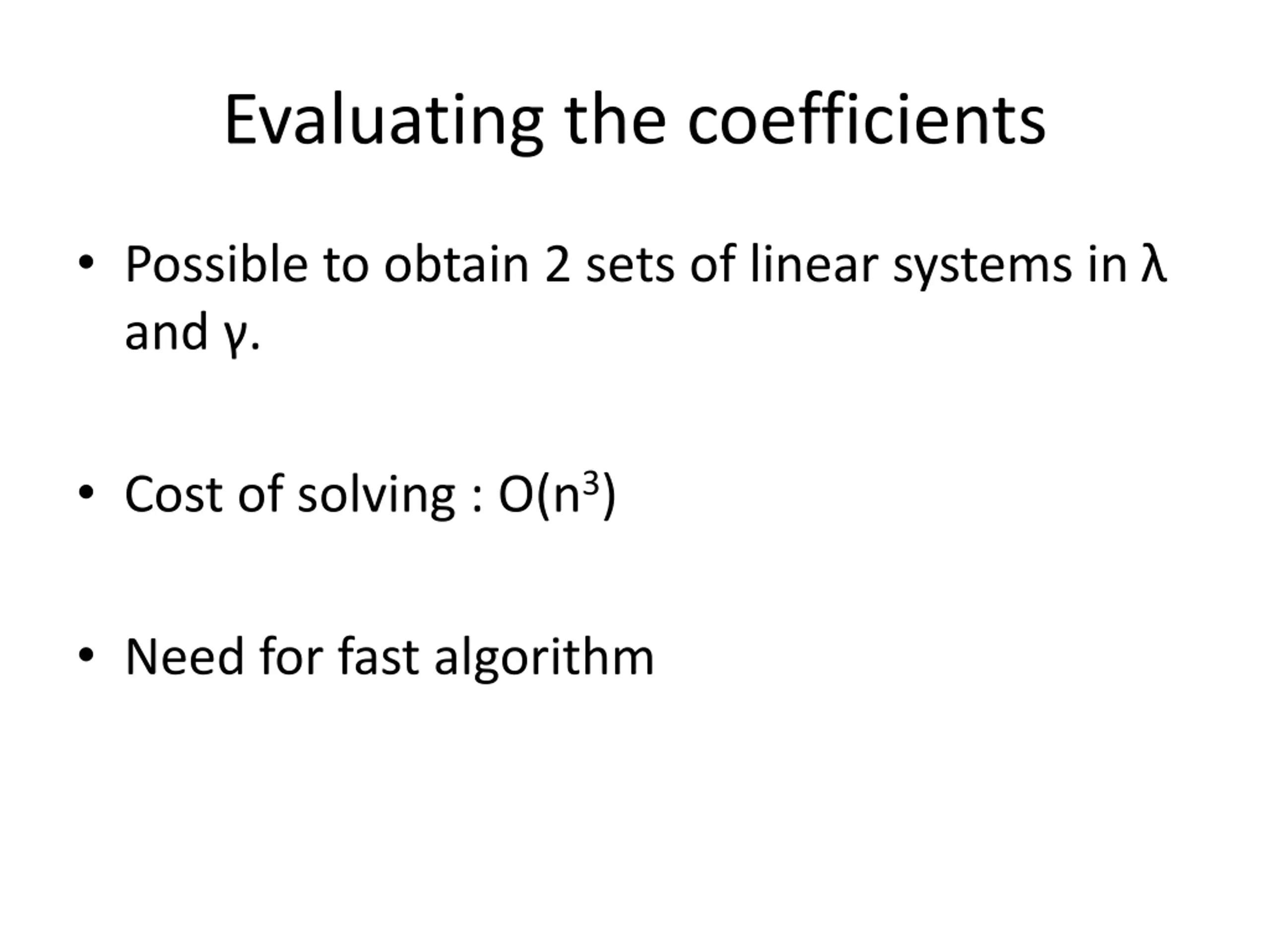 Evaluating the coefficients

• Possible to obtain 2 sets of linear systems in $\lambda$ and $\gamma$.

• Cost of solving : $O(n^3)$

• Need for fast algorithm